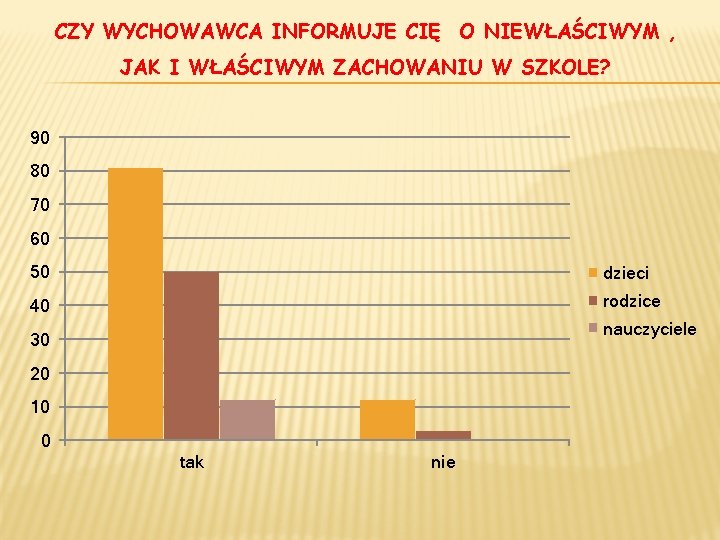 CZY WYCHOWAWCA INFORMUJE CIĘ O NIEWŁAŚCIWYM , JAK I WŁAŚCIWYM ZACHOWANIU W SZKOLE?

90
80
70
60
50
40
30
20
10
0

tak
nie

dzieci
rodzice
nauczyciele